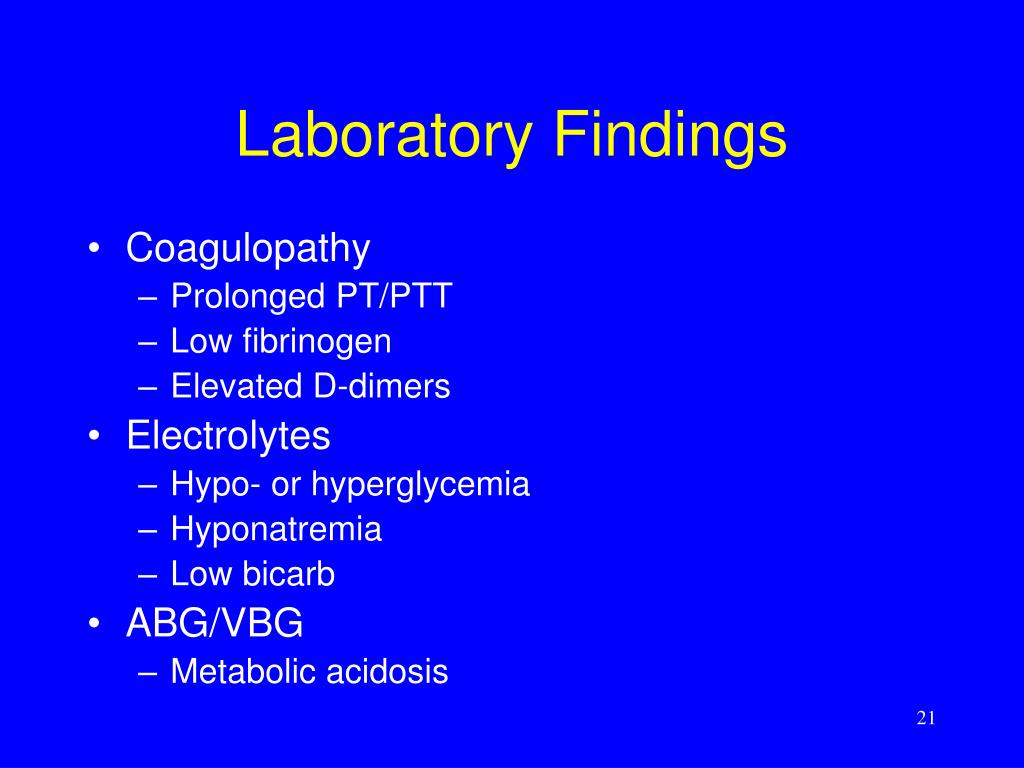 Laboratory Findings

• Coagulopathy
– Prolonged PT/PTT
– Low fibrinogen
– Elevated D-dimers
• Electrolytes
– Hypo- or hyperglycemia
– Hyponatremia
– Low bicarb
• ABG/VBG
– Metabolic acidosis

21